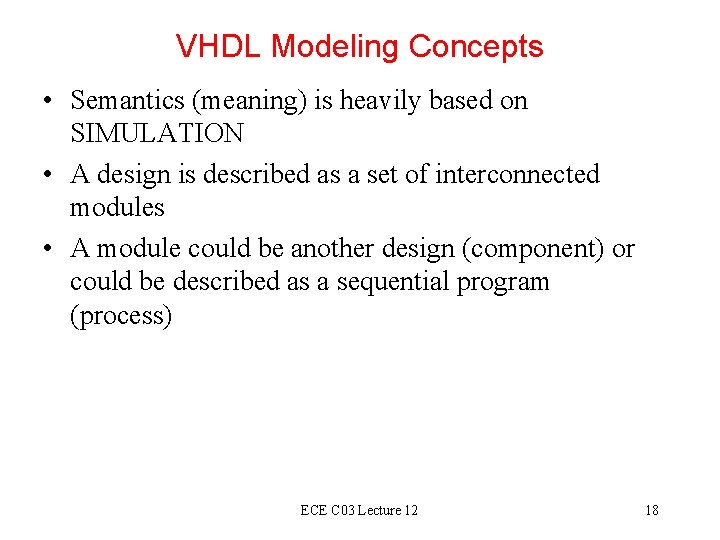 VHDL Modeling Concepts

• Semantics (meaning) is heavily based on SIMULATION

• A design is described as a set of interconnected modules

• A module could be another design (component) or could be described as a sequential program (process)

ECE C03 Lecture 12

18